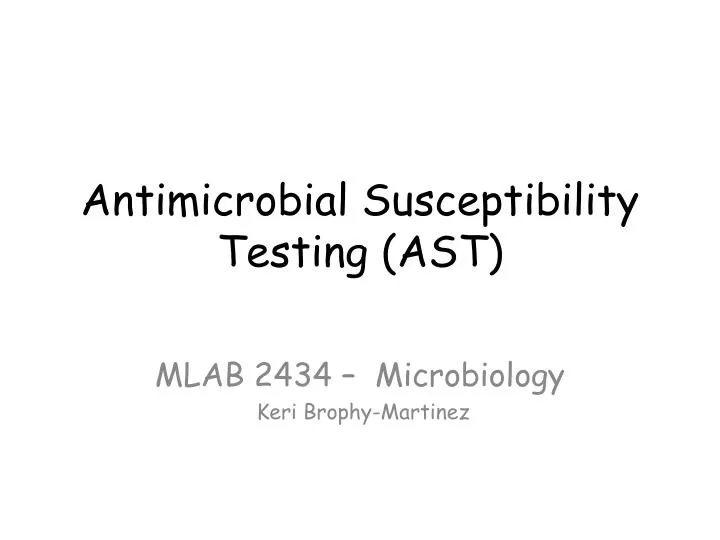 Antimicrobial Susceptibility Testing (AST)

MLAB 2434 – Microbiology
Keri Brophy-Martinez